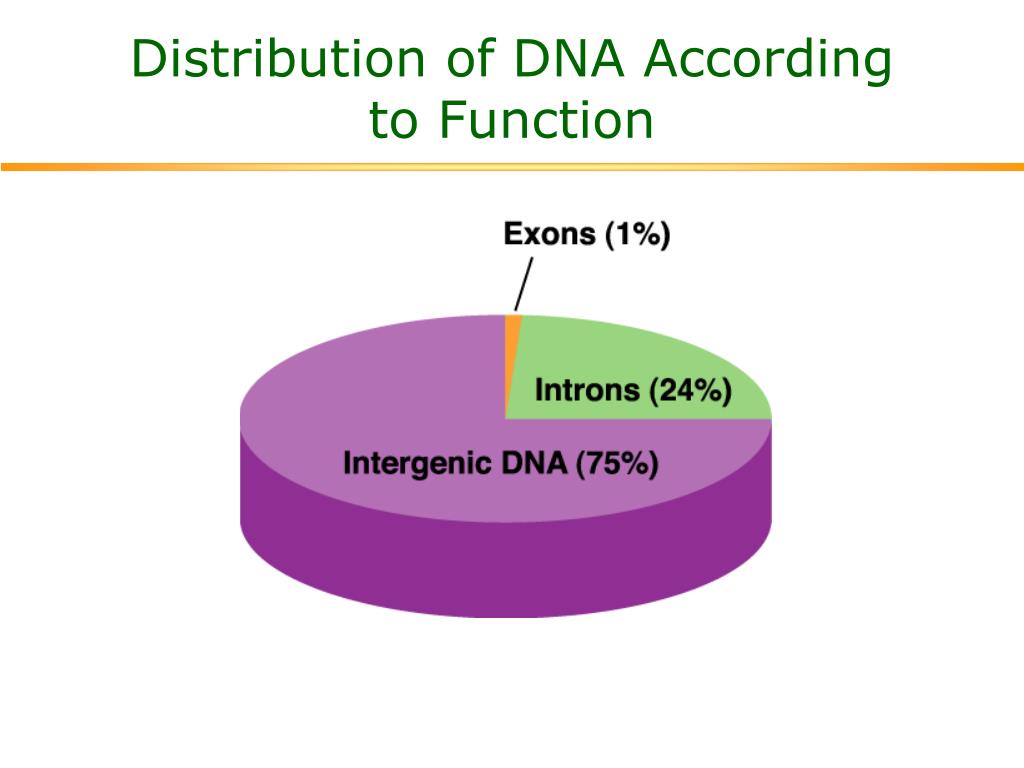 Distribution of DNA According to Function

Exons (1%)

Introns (24%)

Intergenic DNA (75%)